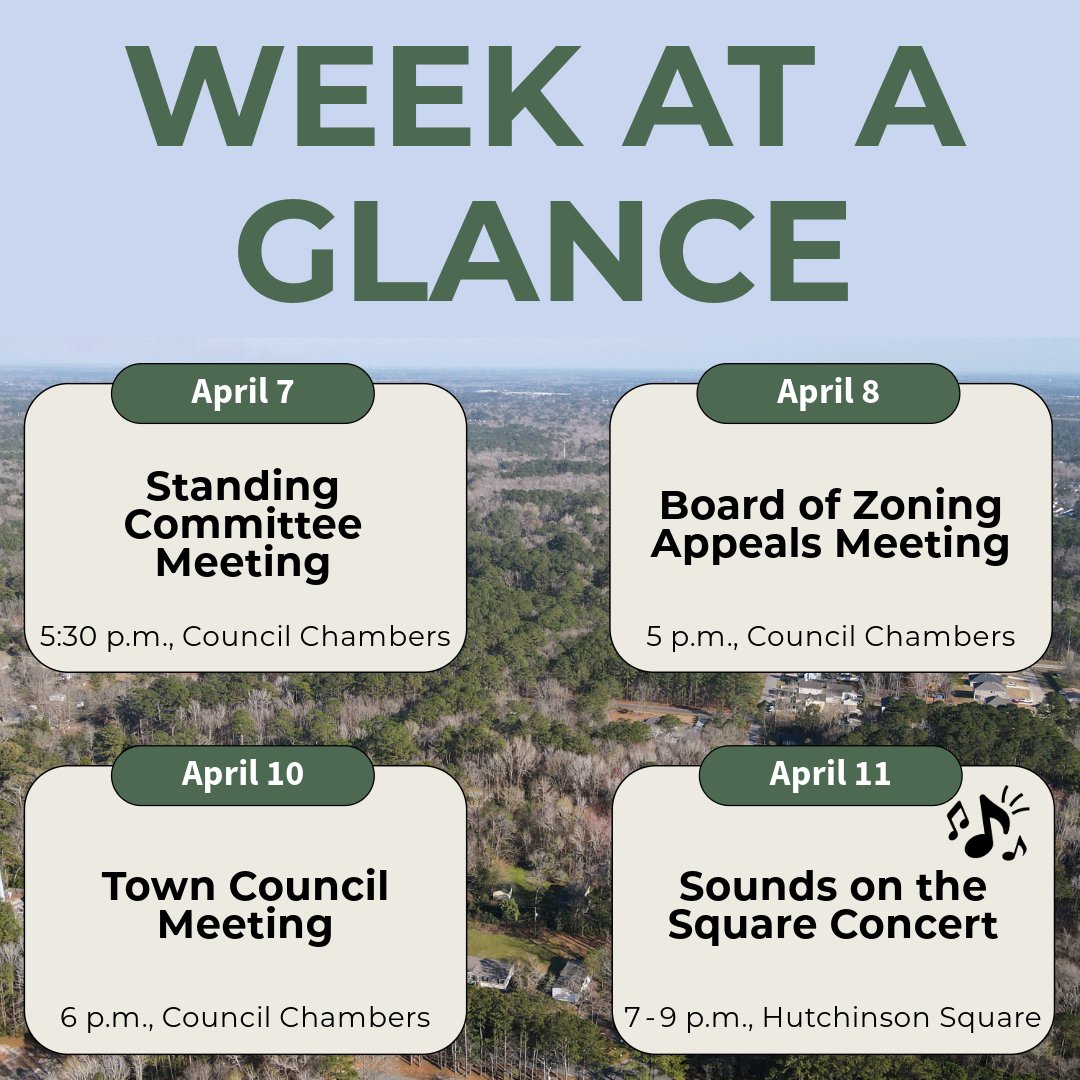 WEEK AT A GLANCE

April 7

Standing Committee Meeting

5:30 p.m., Council Chambers

April 8

Board of Zoning Appeals Meeting

5 p.m., Council Chambers

April 10

Town Council Meeting

6 p.m., Council Chambers

April 11

Sounds on the Square Concert

7 - 9 p.m., Hutchinson Square